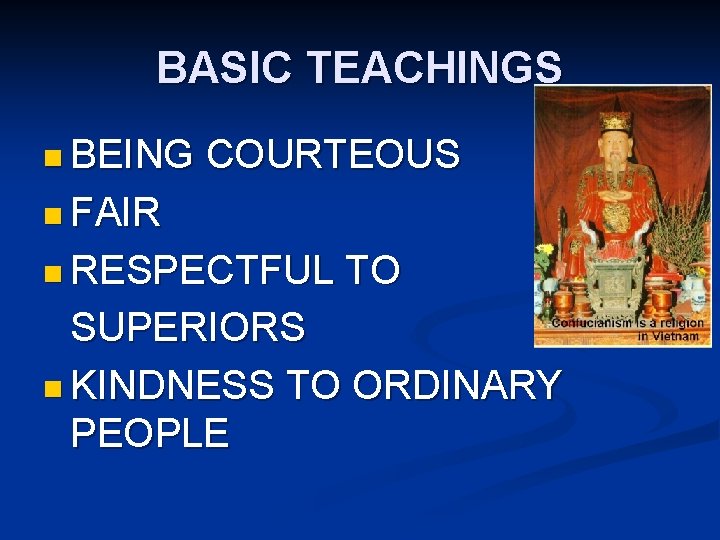 BASIC TEACHINGS

- BEING COURTEOUS
- FAIR
- RESPECTFUL TO SUPERIORS
- KINDNESS TO ORDINARY PEOPLE

Confucianism is a religion in Vietnam